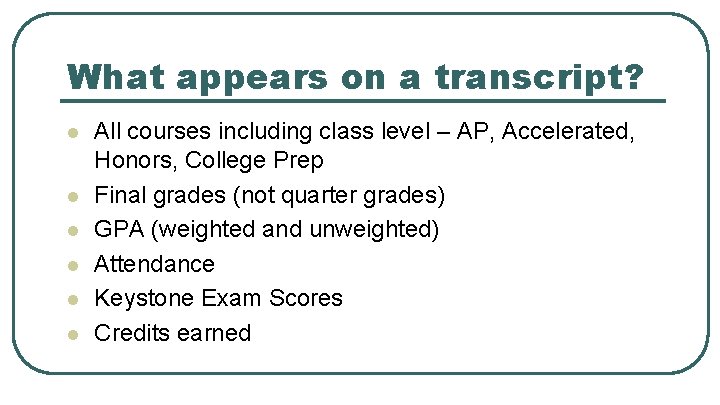 What appears on a transcript?

- All courses including class level – AP, Accelerated, Honors, College Prep
- Final grades (not quarter grades)
- GPA (weighted and unweighted)
- Attendance
- Keystone Exam Scores
- Credits earned